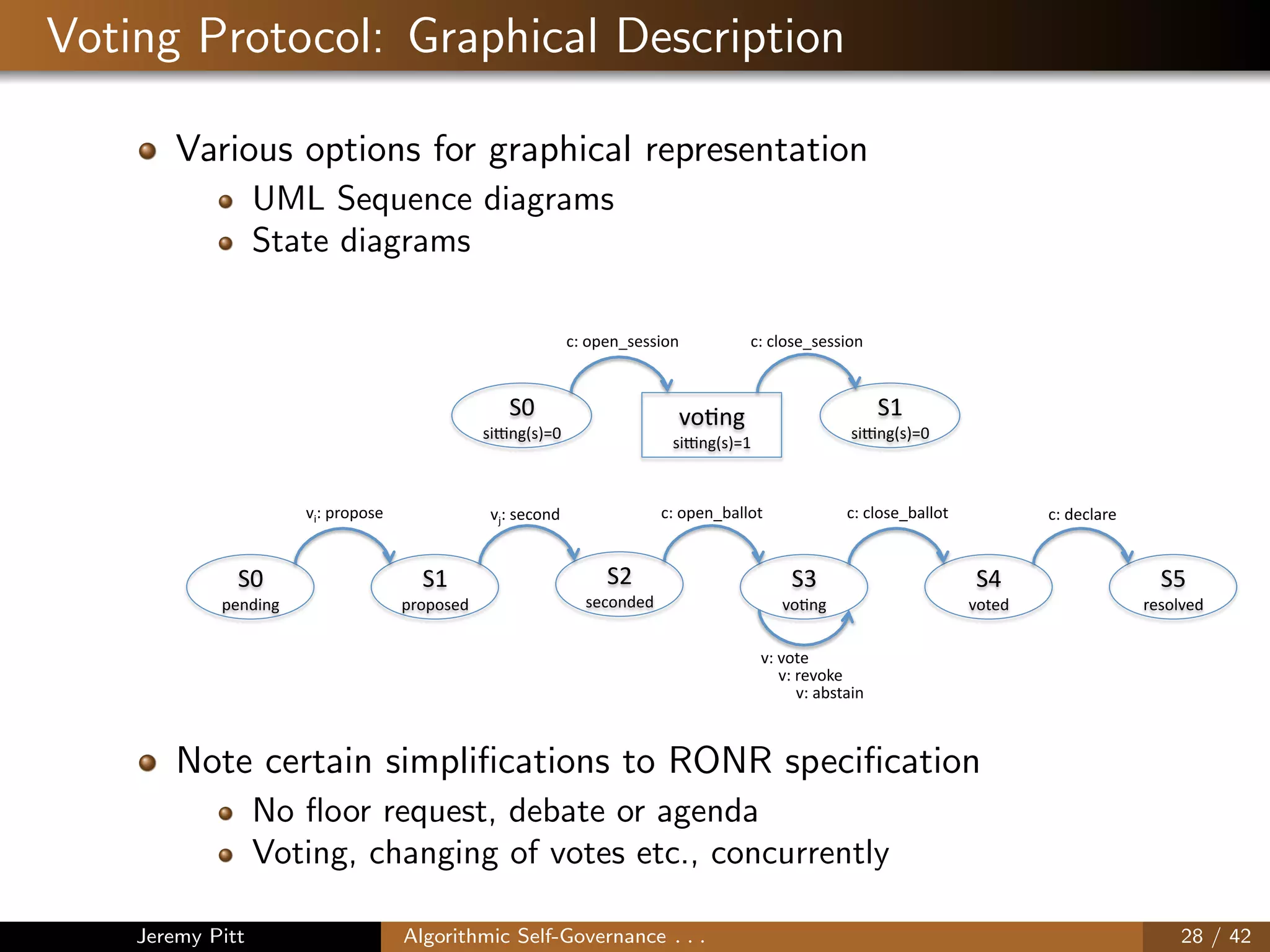 Voting Protocol: Graphical Description

Various options for graphical representation

UML Sequence diagrams

State diagrams

c: open_session

c: close_session

S0
sitting(s)=0

voting
sitting(s)=1

S1
sitting(s)=0

$v_i$: propose

$v_j$: second

c: open_ballot

c: close_ballot

c: declare

S0
pending

S1
proposed

S2
seconded

S3
voting

S4
voted

S5
resolved

v: vote
v: revoke
v: abstain

Note certain simplifications to RONR specification

No floor request, debate or agenda

Voting, changing of votes etc., concurrently

Jeremy Pitt

Algorithmic Self-Governance . . .

28 / 42